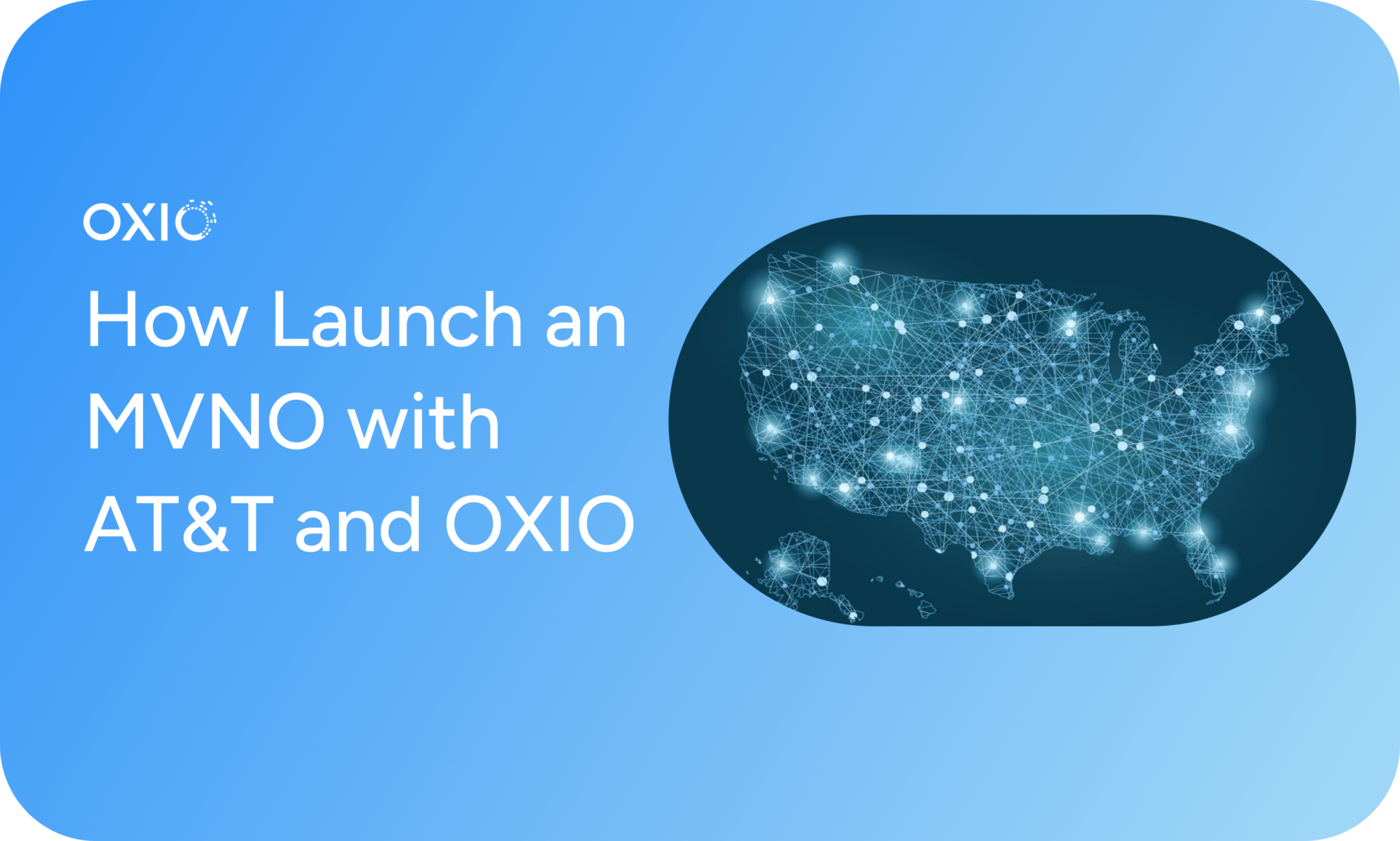 OXIO

How Launch an MVNO with AT&T and OXIO